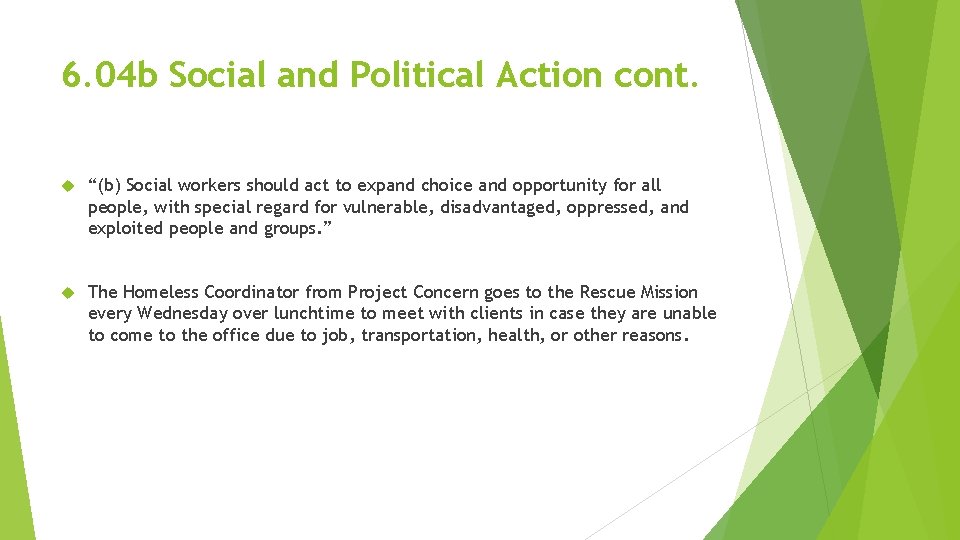 6.04b Social and Political Action cont.

“(b) Social workers should act to expand choice and opportunity for all people, with special regard for vulnerable, disadvantaged, oppressed, and exploited people and groups.”

The Homeless Coordinator from Project Concern goes to the Rescue Mission every Wednesday over lunchtime to meet with clients in case they are unable to come to the office due to job, transportation, health, or other reasons.